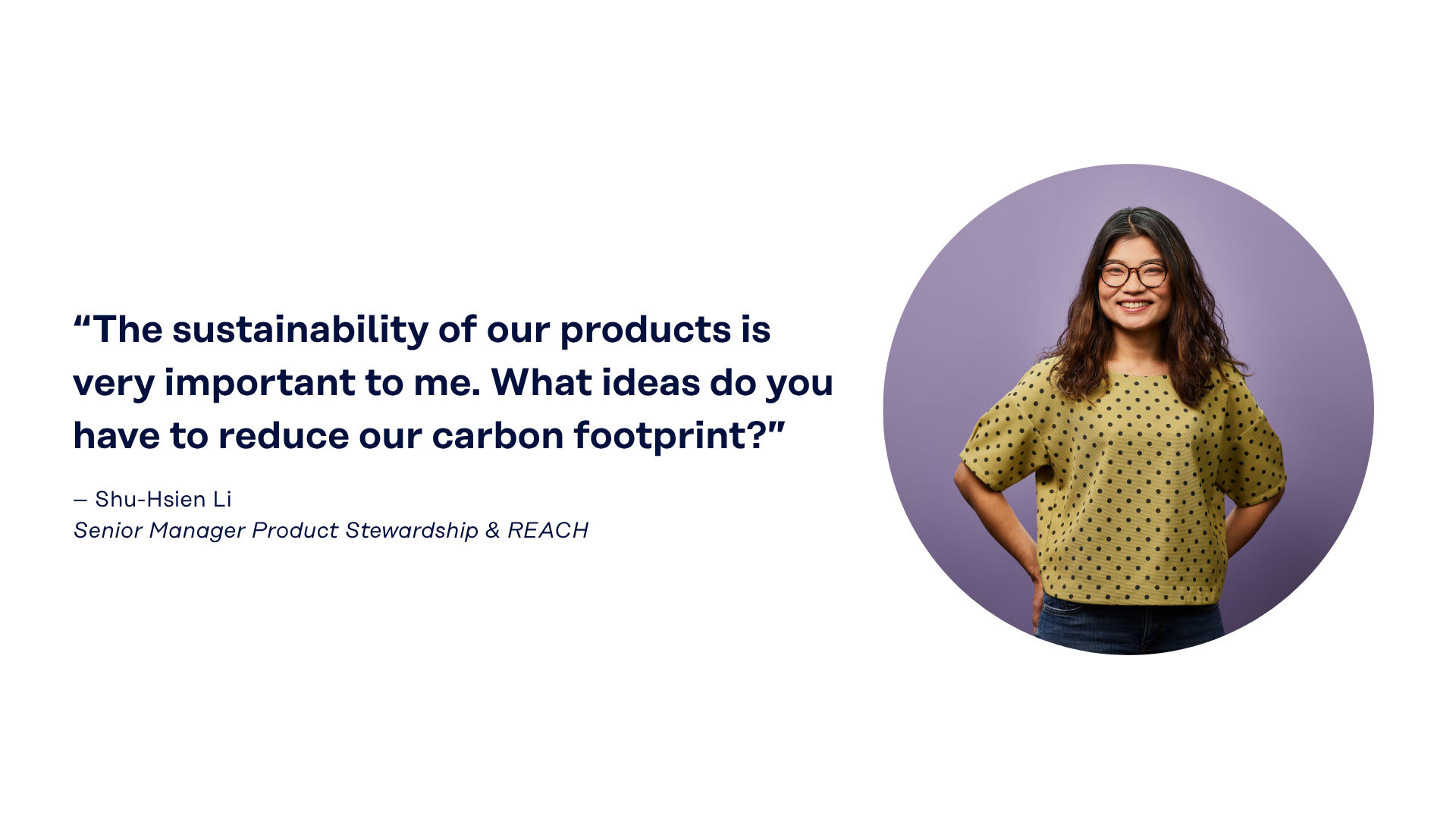 “The sustainability of our products is very important to me. What ideas do you have to reduce our carbon footprint?”

– Shu-Hsien Li
Senior Manager Product Stewardship & REACH